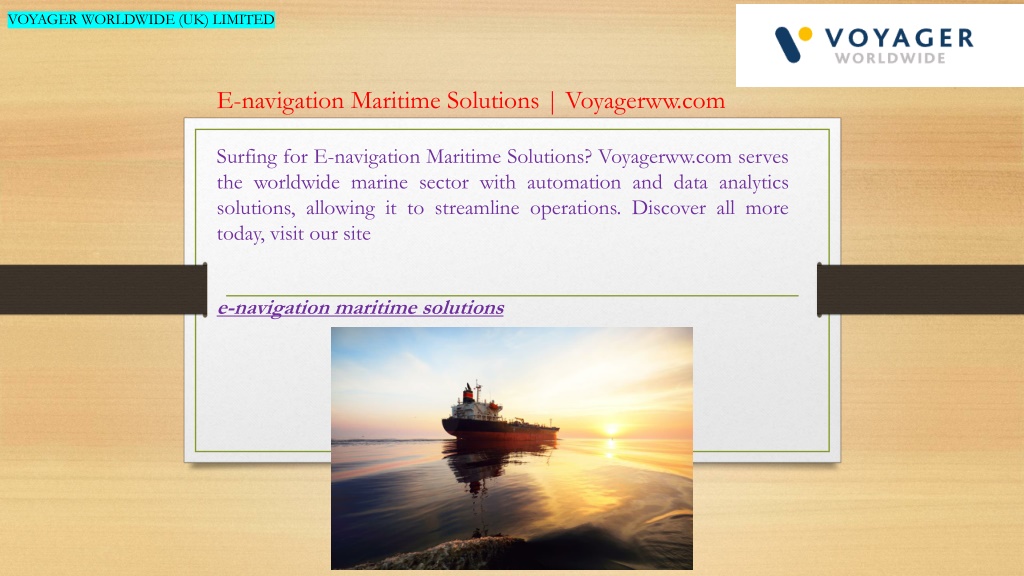 VOYAGER WORLDWIDE (UK) LIMITED

VOYAGER WORLDWIDE

E-navigation Maritime Solutions | Voyagerww.com

Surfing for E-navigation Maritime Solutions? Voyagerww.com serves the worldwide marine sector with automation and data analytics solutions, allowing it to streamline operations. Discover all more today, visit our site

e-navigation maritime solutions